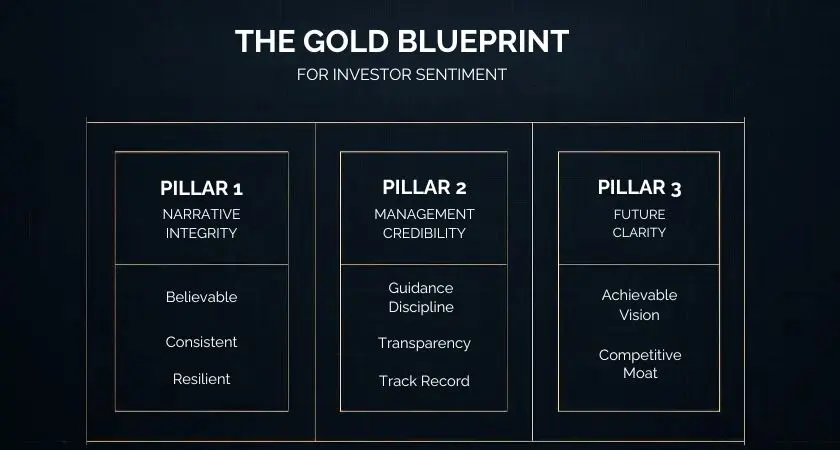 THE GOLD BLUEPRINT

FOR INVESTOR SENTIMENT

PILLAR 1
NARRATIVE INTEGRITY

Believable

Consistent

Resilient

PILLAR 2
MANAGEMENT CREDIBILITY

Guidance Discipline

Transparency

Track Record

PILLAR 3
FUTURE CLARITY

Achievable Vision

Competitive Moat